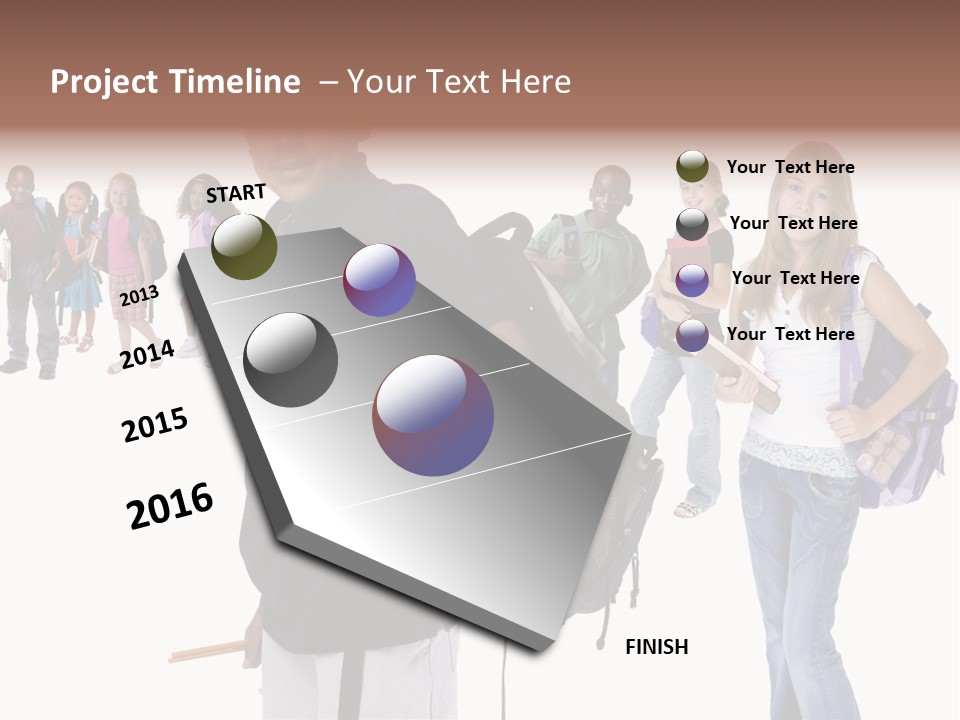 Project Timeline – Your Text Here

START

2013

2014

2015

2016

FINISH

Your Text Here

Your Text Here

Your Text Here

Your Text Here